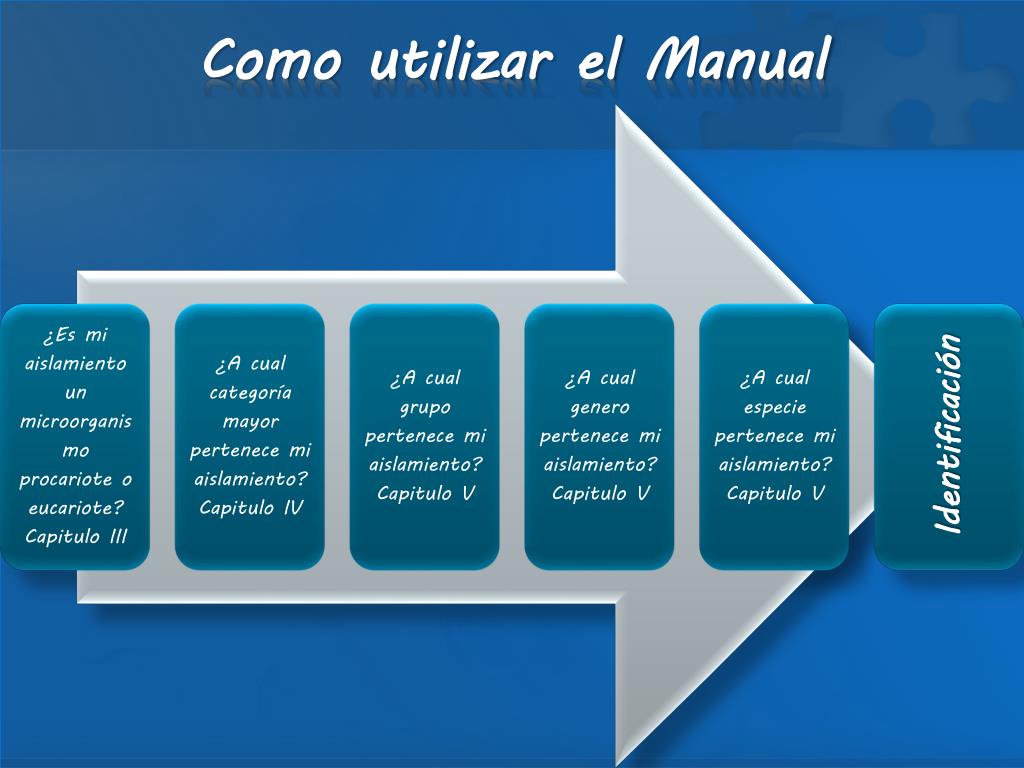 Como utilizar el Manual

¿Es mi aislamiento un microorganismo procariote o eucariote? Capitulo III

¿A cual categoría mayor pertenece mi aislamiento? Capitulo IV

¿A cual grupo pertenece mi aislamiento? Capitulo V

¿A cual genero pertenece mi aislamiento? Capitulo V

¿A cual especie pertenece mi aislamiento? Capitulo V

Identificación